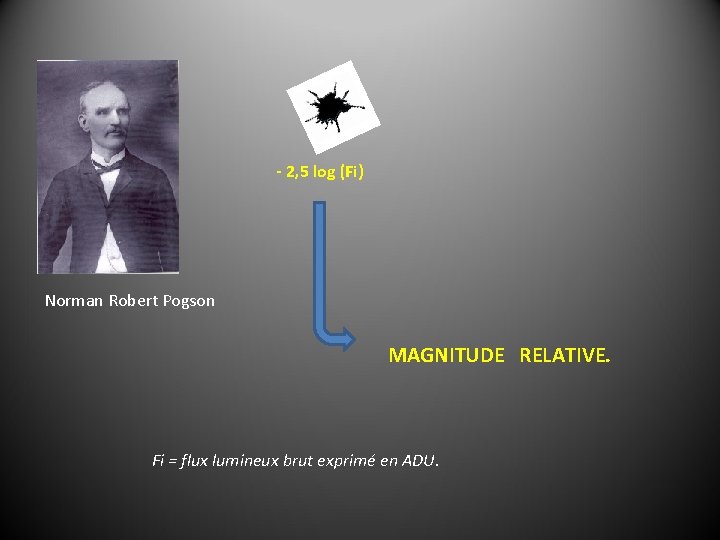 - 2,5 log (Fi)

Norman Robert Pogson

MAGNITUDE RELATIVE.

Fi = flux lumineux brut exprimé en ADU.